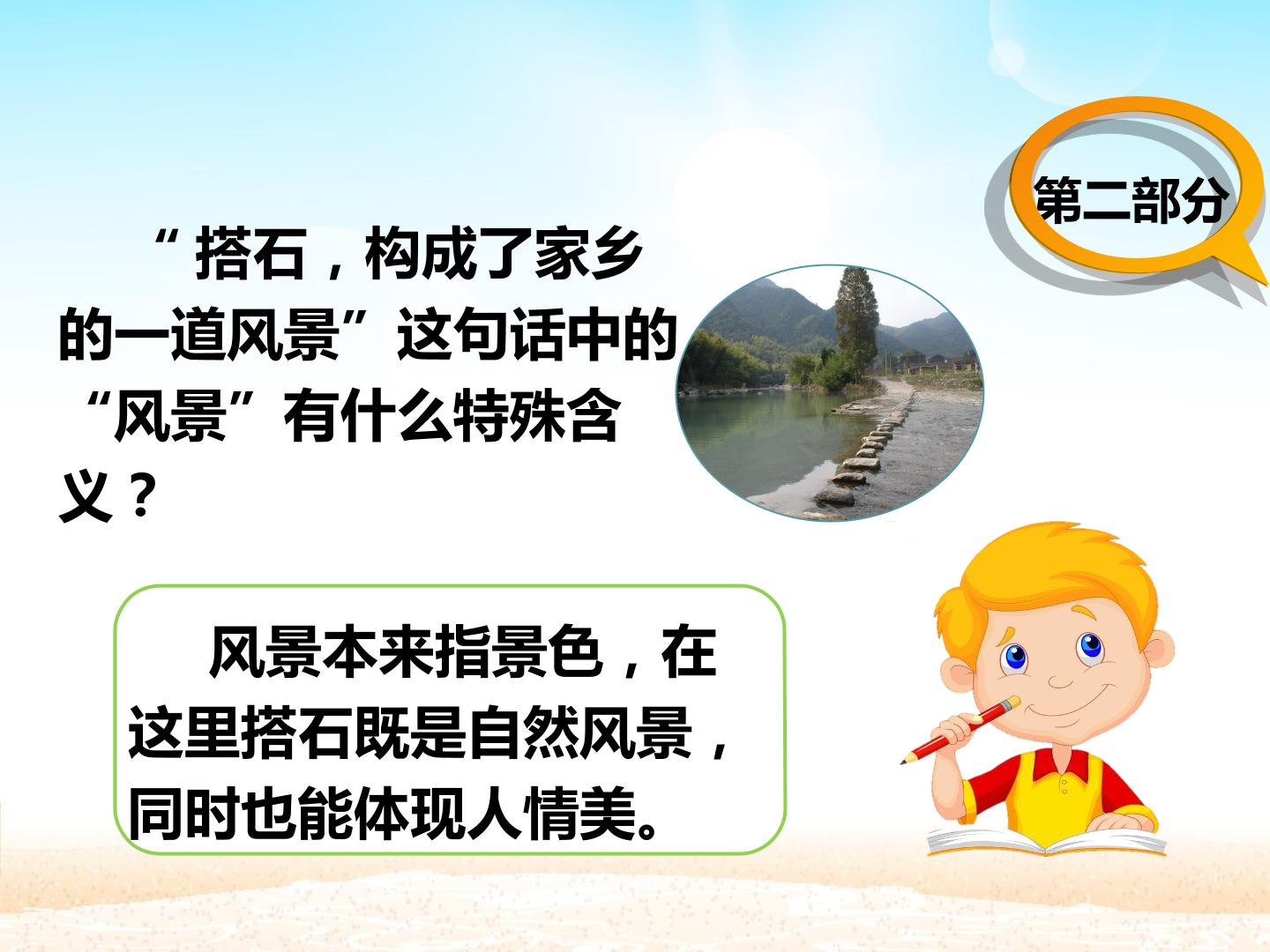 第二部分

“搭石，构成了家乡的一道风景”这句话中的“风景”有什么特殊含义？

风景本来指景色，在这里搭石既是自然风景，同时也能体现人情美。